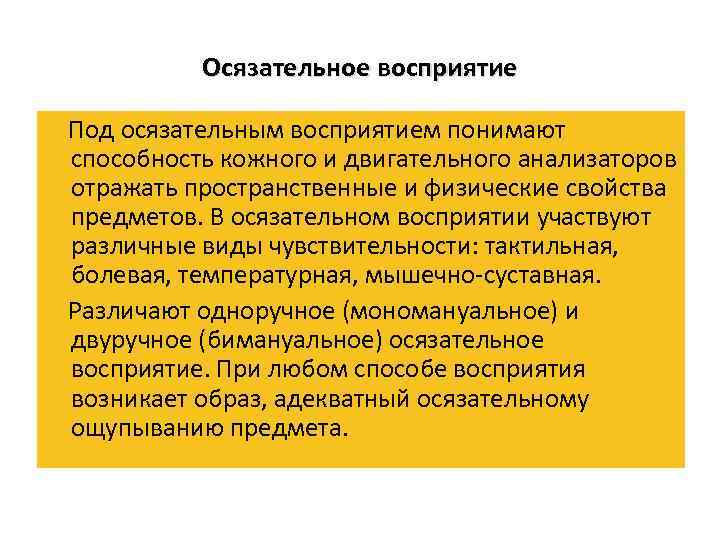 Осязательное восприятие

Под осязательным восприятием понимают способность кожного и двигательного анализаторов отражать пространственные и физические свойства предметов. В осязательном восприятии участвуют различные виды чувствительности: тактильная, болевая, температурная, мышечно-суставная.

Различают одноручное (мономануальное) и двуручное (бимануальное) осязательное восприятие. При любом способе восприятия возникает образ, адекватный осязательному ощупыванию предмета.